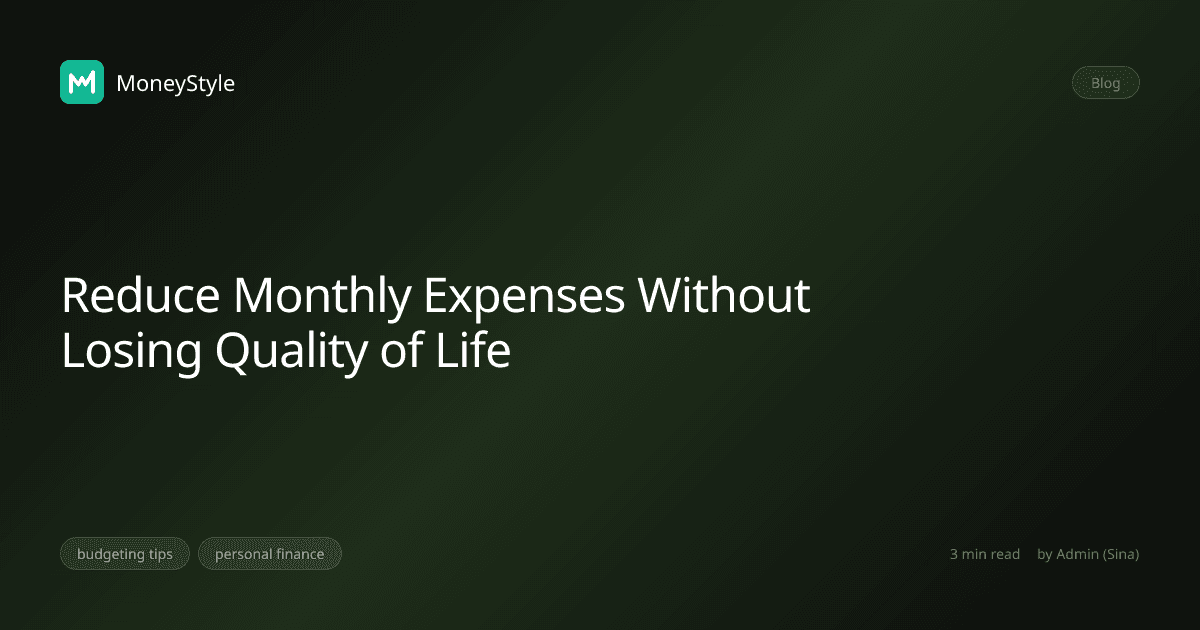 MoneyStyle

Blog

Reduce Monthly Expenses Without Losing Quality of Life

budgeting tips

personal finance

3 min read

by Admin (Sina)